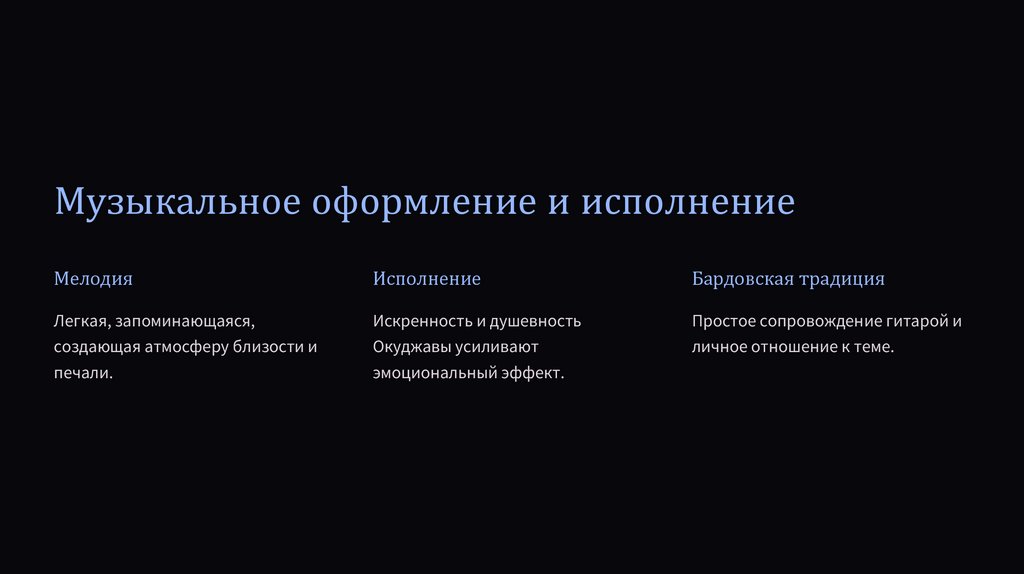 Музыкальное оформление и исполнение

Мелодия

Легкая, запоминающаяся, создающая атмосферу близости и печали.

Исполнение

Искренность и душевность Окуджавы усиливают эмоциональный эффект.

Бардовская традиция

Простое сопровождение гитарой и личное отношение к теме.